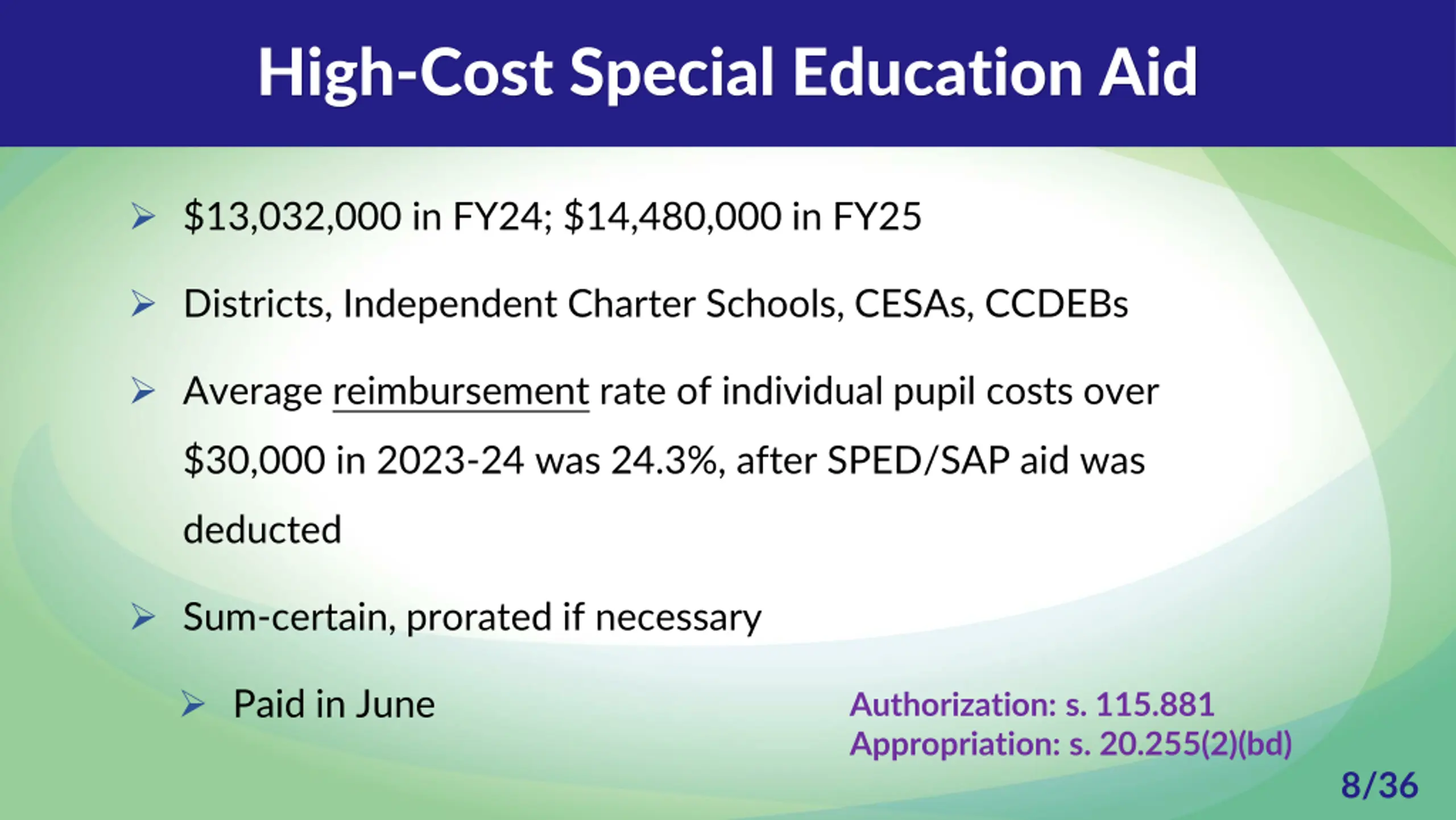 High-Cost Special Education Aid

➢ \$13,032,000 in FY24; \$14,480,000 in FY25

➢ Districts, Independent Charter Schools, CESAs, CCDEBs

➢ Average reimbursement rate of individual pupil costs over \$30,000 in 2023-24 was 24.3%, after SPED/SAP aid was deducted

➢ Sum-certain, prorated if necessary

➢ Paid in June

Authorization: s. 115.881
Appropriation: s. 20.255(2)(bd)

8/36